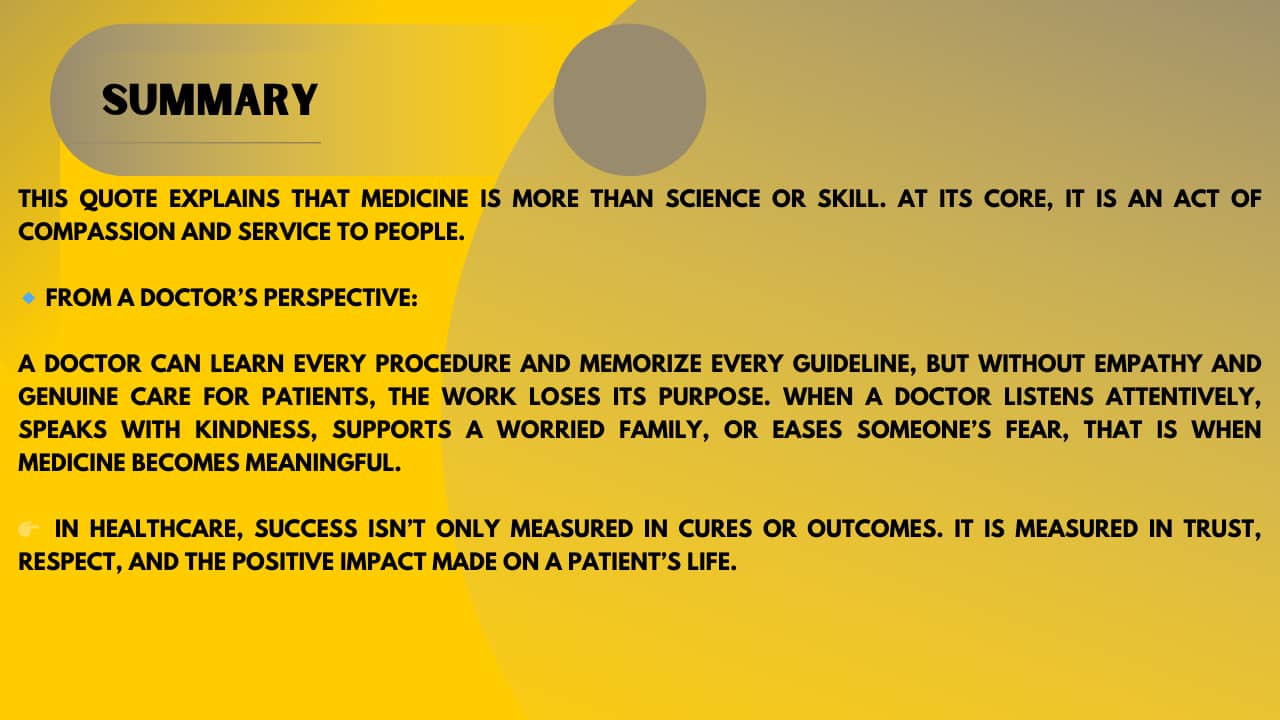 SUMMARY

THIS QUOTE EXPLAINS THAT MEDICINE IS MORE THAN SCIENCE OR SKILL. AT ITS CORE, IT IS AN ACT OF COMPASSION AND SERVICE TO PEOPLE.

🔹 FROM A DOCTOR'S PERSPECTIVE:

A DOCTOR CAN LEARN EVERY PROCEDURE AND MEMORIZE EVERY GUIDELINE, BUT WITHOUT EMPATHY AND GENUINE CARE FOR PATIENTS, THE WORK LOSES ITS PURPOSE. WHEN A DOCTOR LISTENS ATTENTIVELY, SPEAKS WITH KINDNESS, SUPPORTS A WORRIED FAMILY, OR EASES SOMEONE'S FEAR, THAT IS WHEN MEDICINE BECOMES MEANINGFUL.

👉 IN HEALTHCARE, SUCCESS ISN'T ONLY MEASURED IN CURES OR OUTCOMES. IT IS MEASURED IN TRUST, RESPECT, AND THE POSITIVE IMPACT MADE ON A PATIENT'S LIFE.